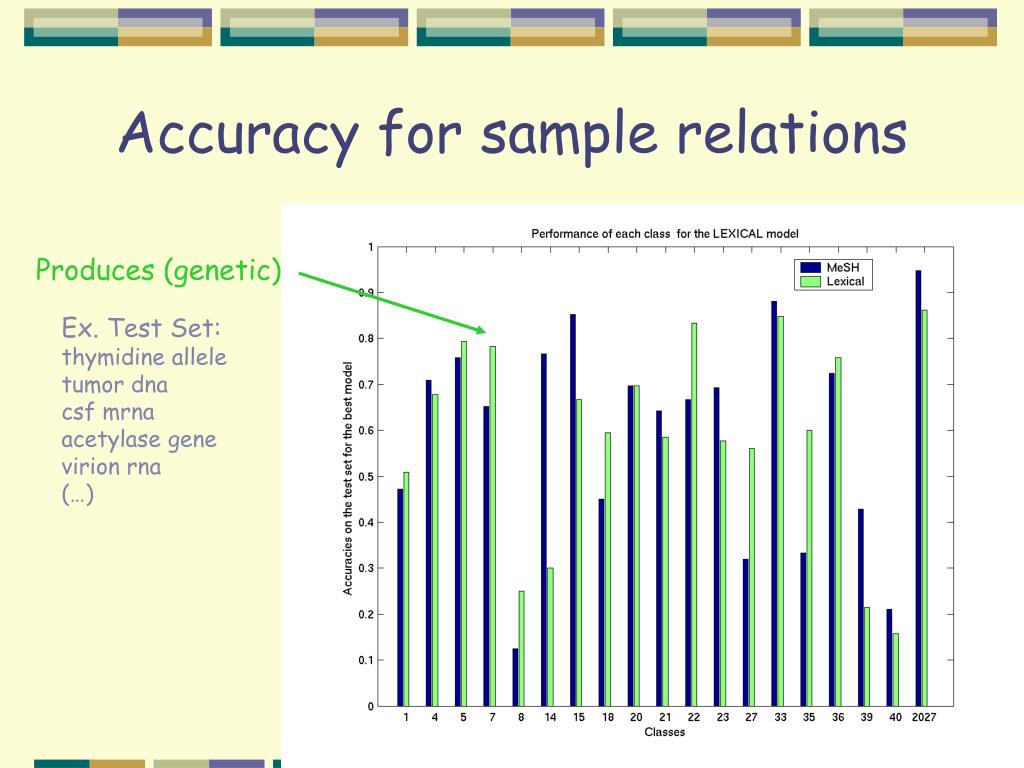 Accuracy for sample relations

Produces (genetic)

Ex. Test Set:
thymidine allele
tumor dna
csf mrna
acetylase gene
virion rna
(…)

Performance of each class for the LEXICAL model

MeSH
Lexical

Accuracies on the test set for the best model

1
0.9
0.8
0.7
0.6
0.5
0.4
0.3
0.2
0.1
0

1 4 5 7 8 14 15 18 20 21 22 23 27 33 35 36 39 40 2027
Classes